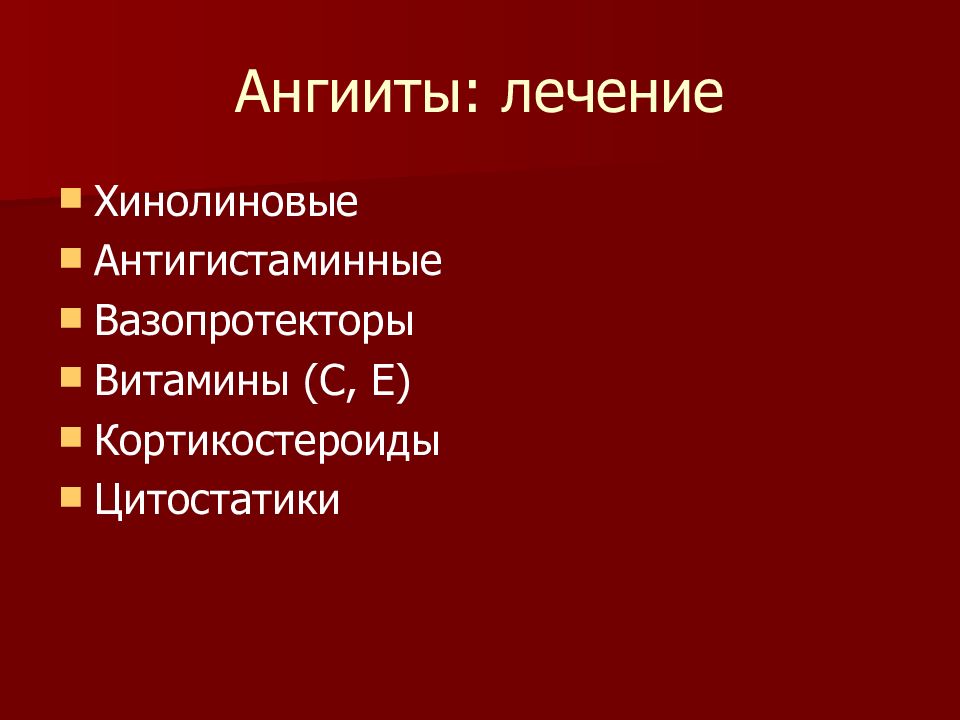 Ангииты: лечение

- Хинолиновые
- Антигистаминные
- Вазопротекторы
- Витамины (С, Е)
- Кортикостероиды
- Цитостатики